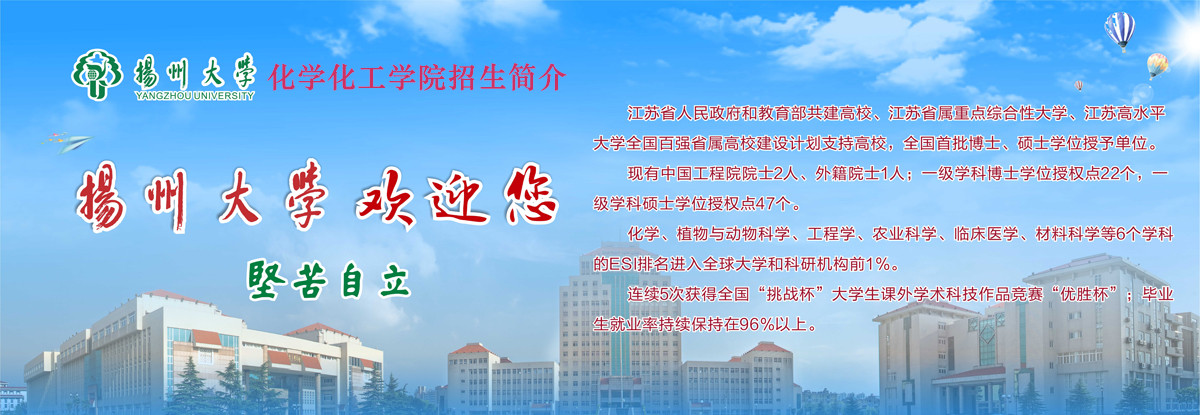 揚州大學
YANGZHOU UNIVERSITY
化学化工学院招生简介

揚州大學欢迎您

堅苦自立

江苏省人民政府和教育部共建高校、江苏省属重点综合性大学、江苏高水平大学全国百强省属高校建设计划支持高校，全国首批博士、硕士学位授予单位。

现有中国工程院院士2人、外籍院士1人；一级学科博士学位授权点22个，一级学科硕士学位授权点47个。

化学、植物与动物科学、工程学、农业科学、临床医学、材料科学等6个学科的ESI排名进入全球大学和科研机构前1%。

连续5次获得全国“挑战杯”大学生课外学术科技作品竞赛“优胜杯”；毕业生就业率持续保持在96%以上。